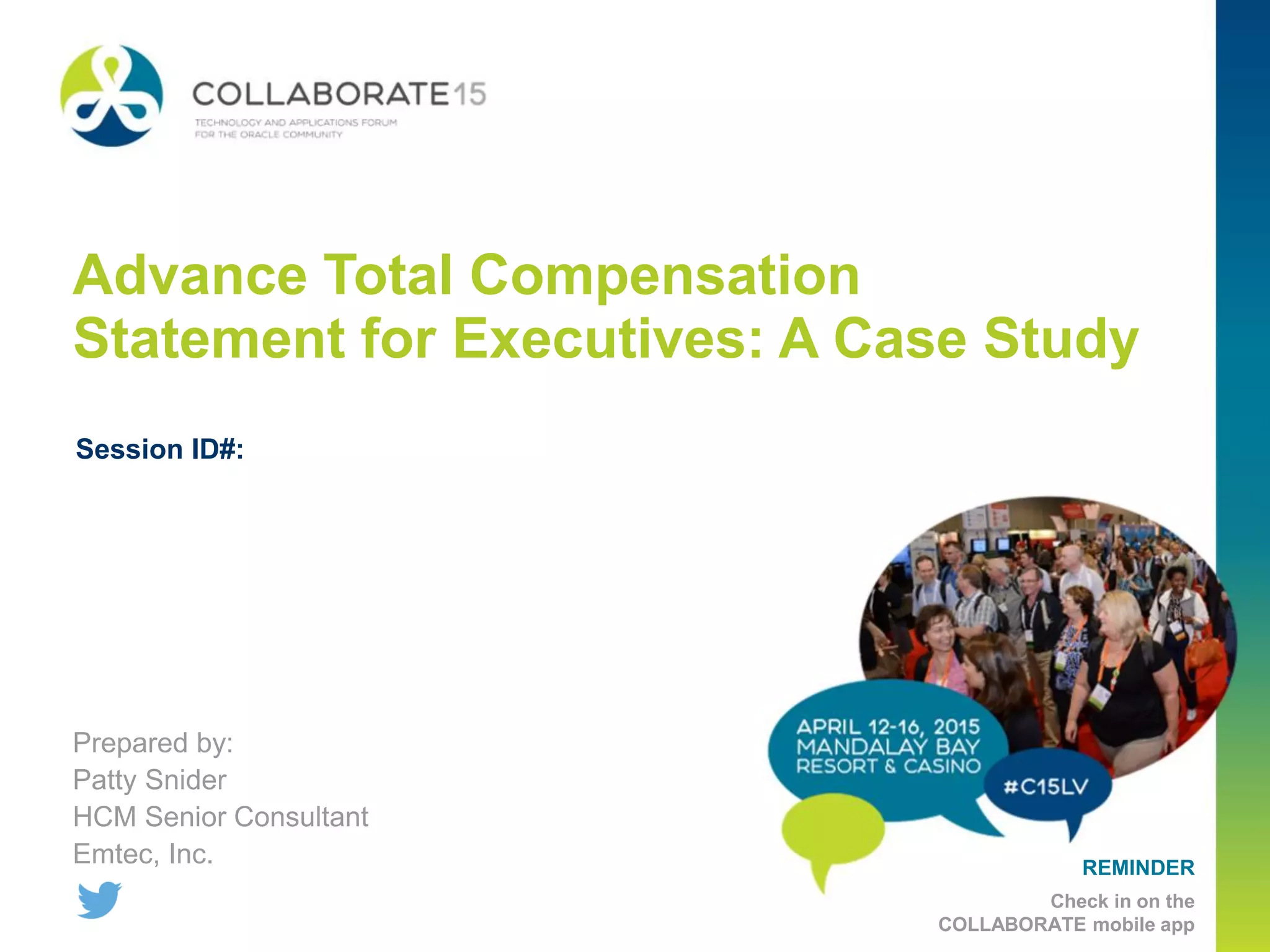 COLLABORATE15
TECHNOLOGY AND APPLICATIONS FORUM FOR THE ORACLE COMMUNITY

Advance Total Compensation Statement for Executives: A Case Study

Session ID#:

Prepared by:
Patty Snider
HCM Senior Consultant
Emtec, Inc.

APRIL 12-16, 2015
MANDALAY BAY
RESORT & CASINO

#C15LV

REMINDER
Check in on the COLLABORATE mobile app